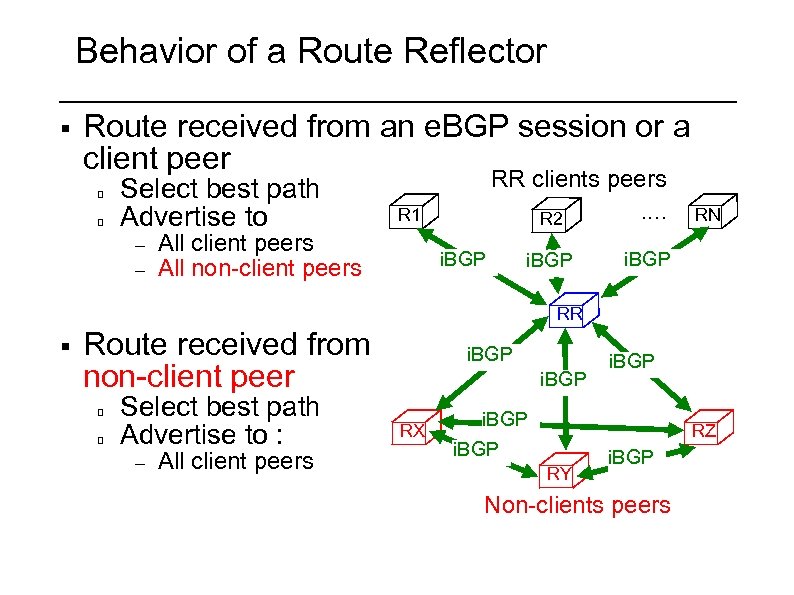 Behavior of a Route Reflector

▪ Route received from an eBGP session or a client peer
 ▫ Select best path
 ▫ Advertise to
  – All client peers
  – All non-client peers

▪ Route received from non-client peer
 ▫ Select best path
 ▫ Advertise to :
  – All client peers

RR clients peers

R1

R2

....

RN

iBGP

iBGP

iBGP

RR

iBGP

iBGP

iBGP

RX

iBGP

RZ

iBGP

iBGP

RY

Non-clients peers